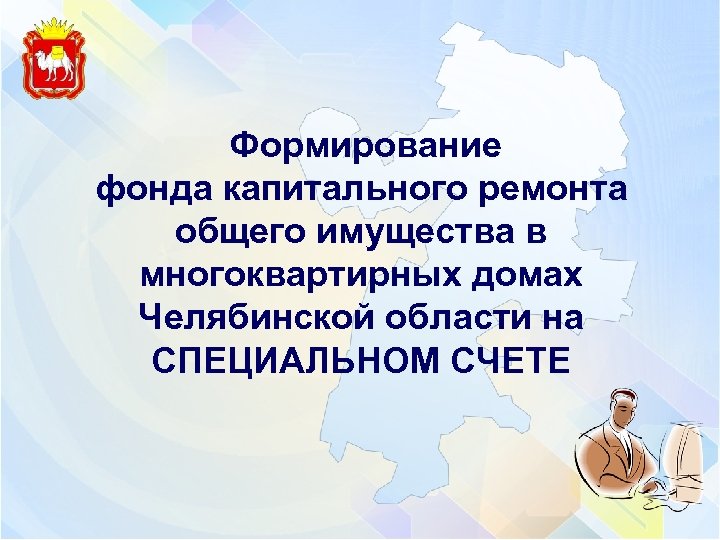 Формирование фонда капитального ремонта общего имущества в многоквартирных домах Челябинской области на СПЕЦИАЛЬНОМ СЧЕТЕ